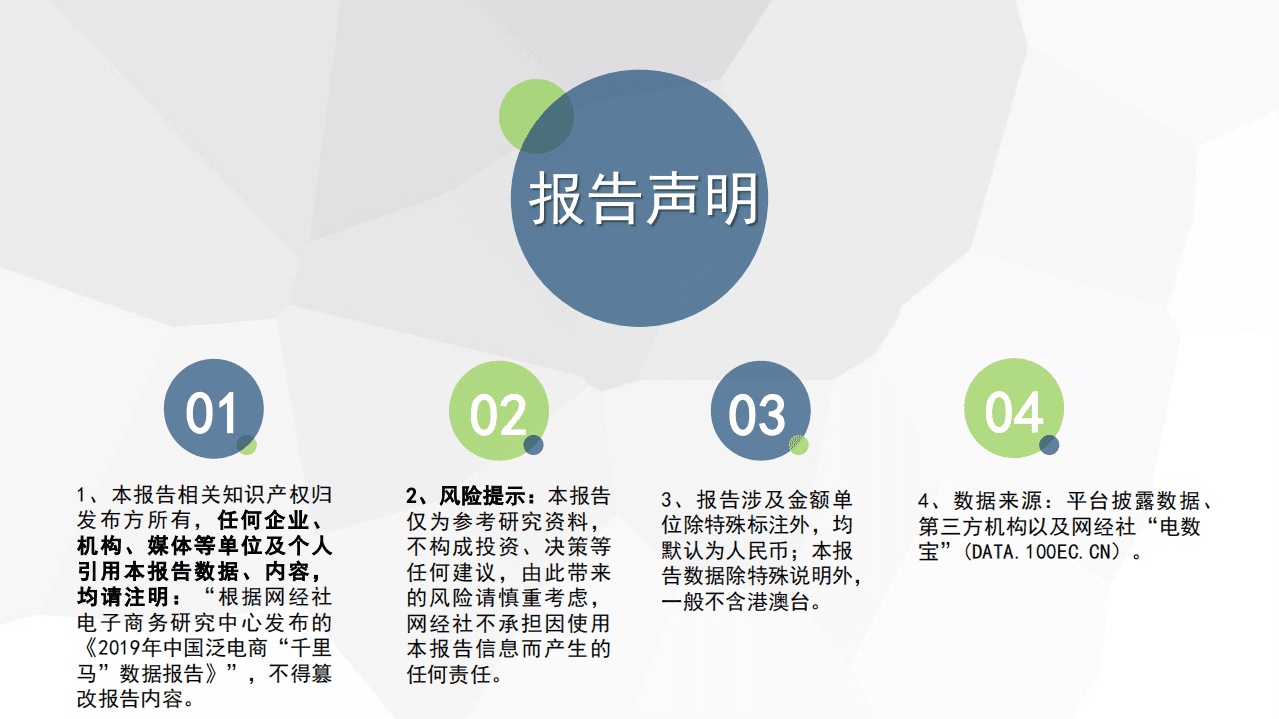 报告声明

01

1、本报告相关知识产权归发布方所有，任何企业、机构、媒体等单位及个人引用本报告数据、内容，均请注明：“根据网经社电子商务研究中心发布的《2019年中国泛电商“千里马”数据报告》”，不得篡改报告内容。

02

2、风险提示：本报告仅为参考研究资料，不构成投资、决策等任何建议，由此带来的风险请慎重考虑，网经社不承担因使用本报告信息而产生的任何责任。

03

3、报告涉及金额单位除特殊标注外，均默认为人民币；本报告数据除特殊说明外，一般不含港澳台。

04

4、数据来源：平台披露数据、第三方机构以及网经社“电数宝”（DATA.100EC.CN）。